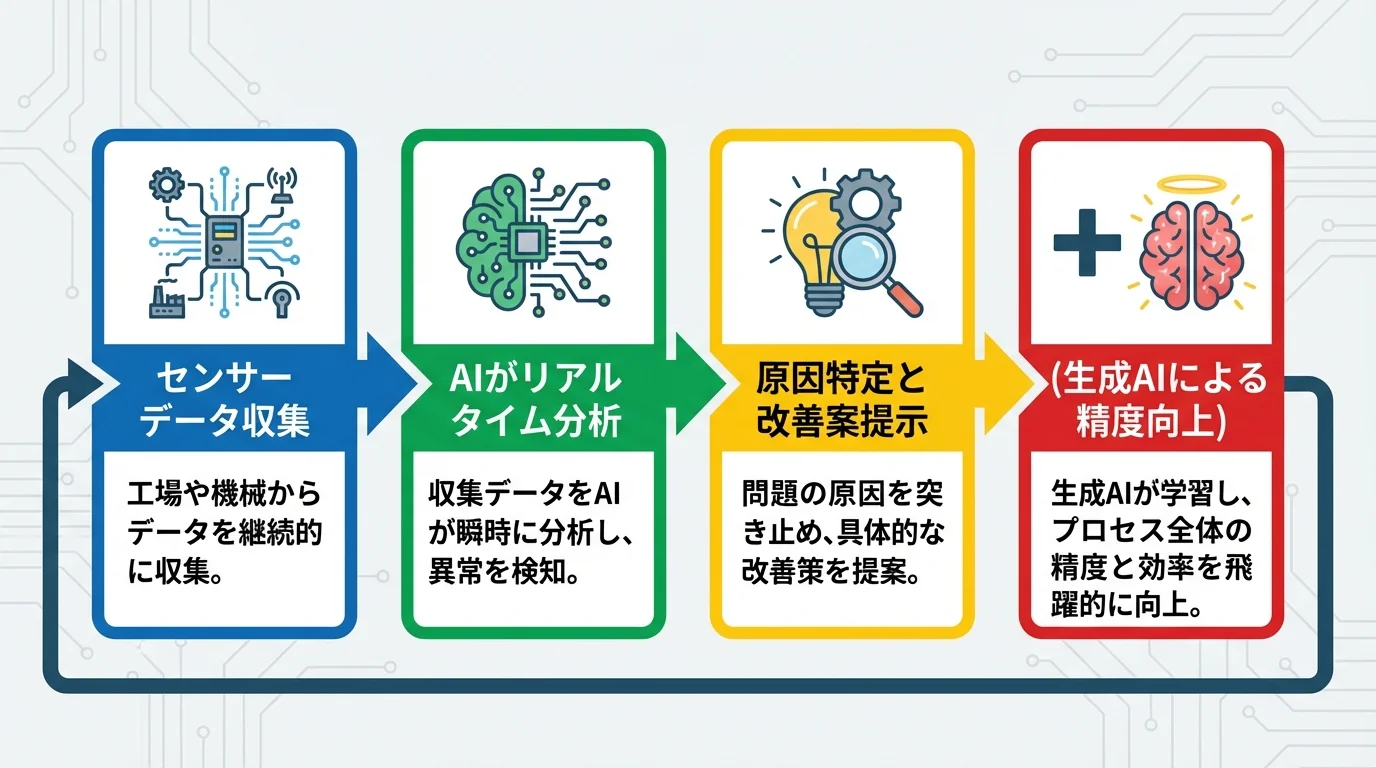 センサーデータ収集

工場や機械からデータを継続的に収集。

AIがリアルタイム分析

収集データをAIが瞬時に分析し、異常を検知。

原因特定と改善案提示

問題の原因を突き止め、具体的な改善策を提案。

(生成AIによる精度向上)

生成AIが学習し、プロセス全体の精度と効率を飛躍的に向上。